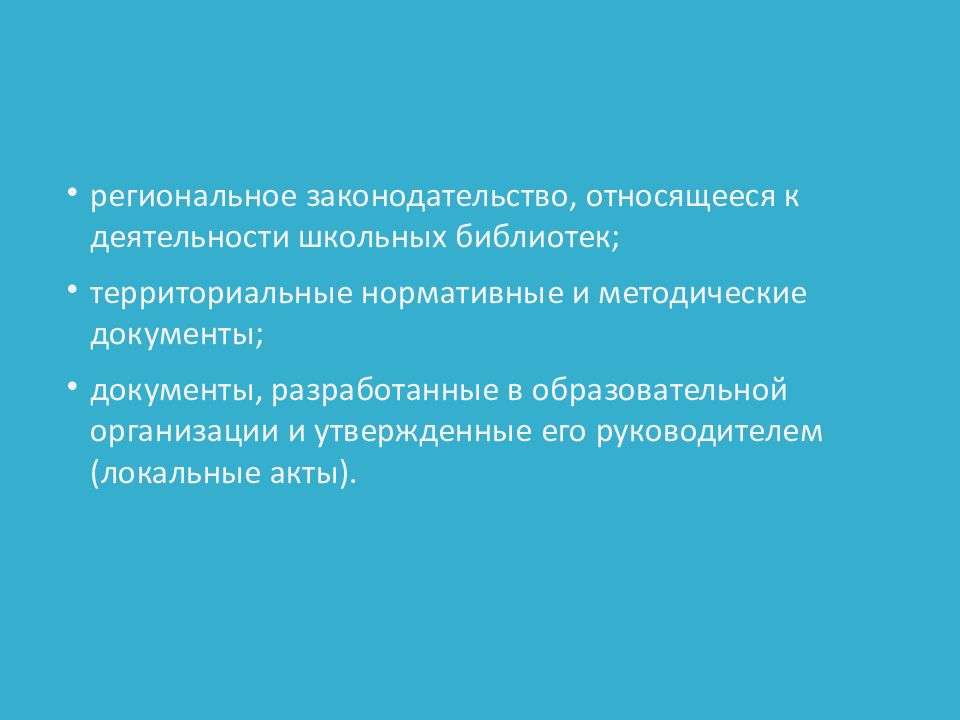 • региональное законодательство, относящееся к деятельности школьных библиотек;

• территориальные нормативные и методические документы;

• документы, разработанные в образовательной организации и утвержденные его руководителем (локальные акты).